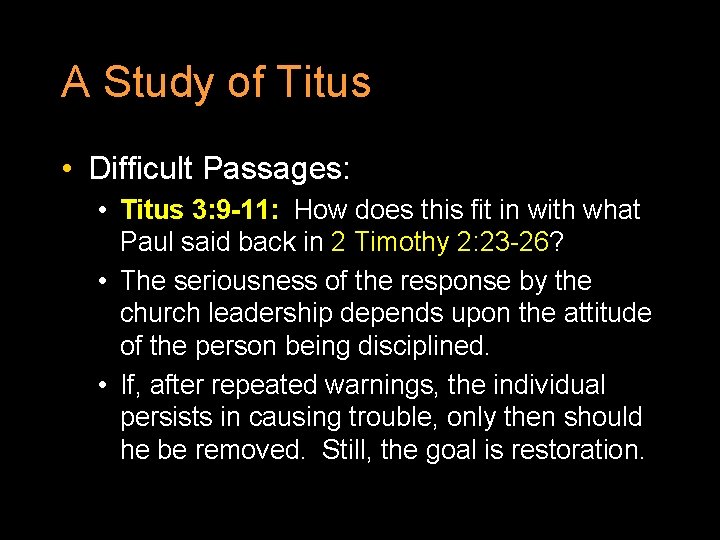 A Study of Titus

• Difficult Passages:

• Titus 3:9-11: How does this fit in with what Paul said back in 2 Timothy 2:23-26?

• The seriousness of the response by the church leadership depends upon the attitude of the person being disciplined.

• If, after repeated warnings, the individual persists in causing trouble, only then should he be removed. Still, the goal is restoration.